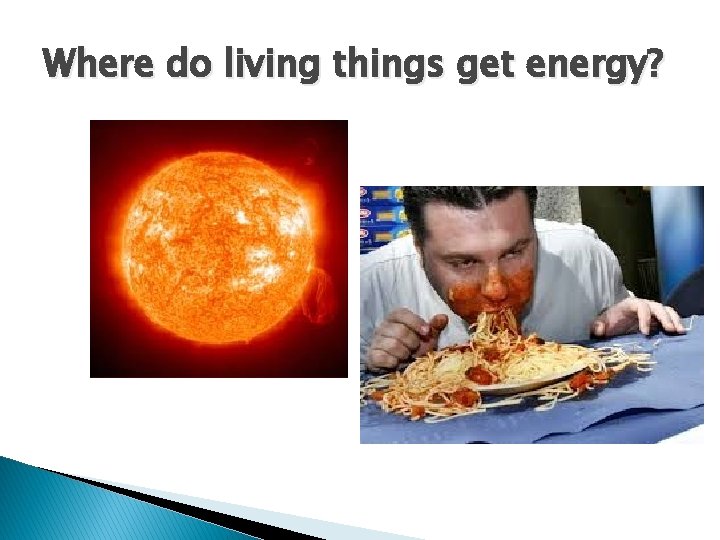 Where do living things get energy?